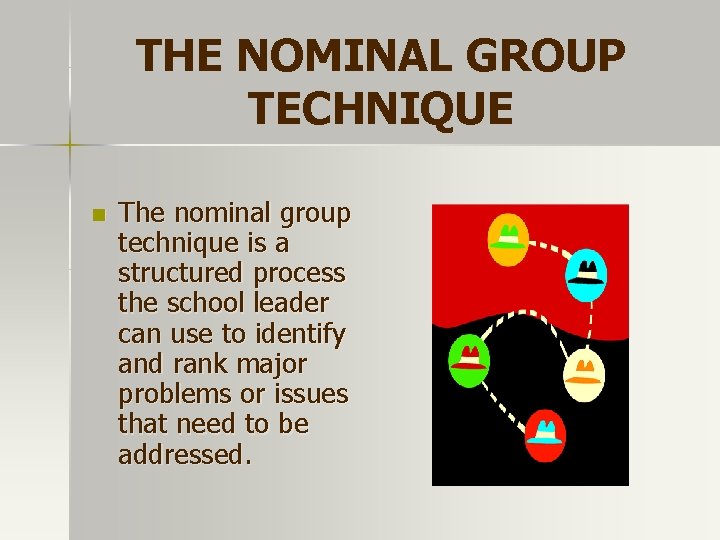 THE NOMINAL GROUP TECHNIQUE

The nominal group technique is a structured process the school leader can use to identify and rank major problems or issues that need to be addressed.